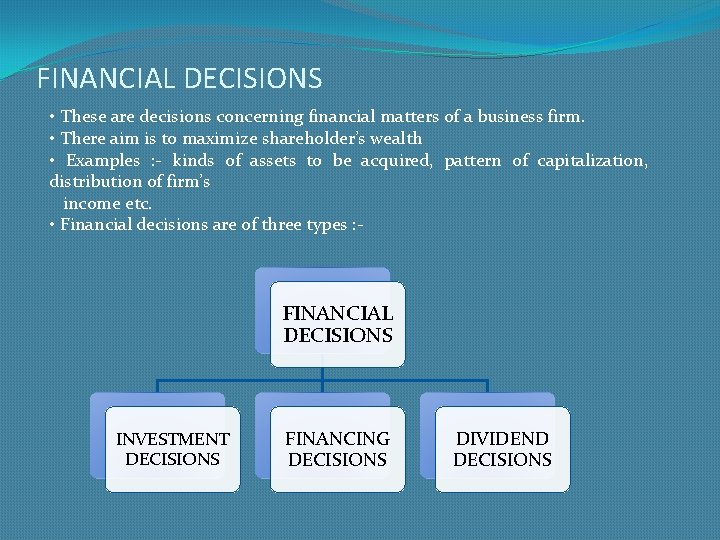 FINANCIAL DECISIONS

• These are decisions concerning financial matters of a business firm.
• There aim is to maximize shareholder's wealth
• Examples :- kinds of assets to be acquired, pattern of capitalization, distribution of firm's income etc.
• Financial decisions are of three types :-

FINANCIAL DECISIONS

INVESTMENT DECISIONS

FINANCING DECISIONS

DIVIDEND DECISIONS